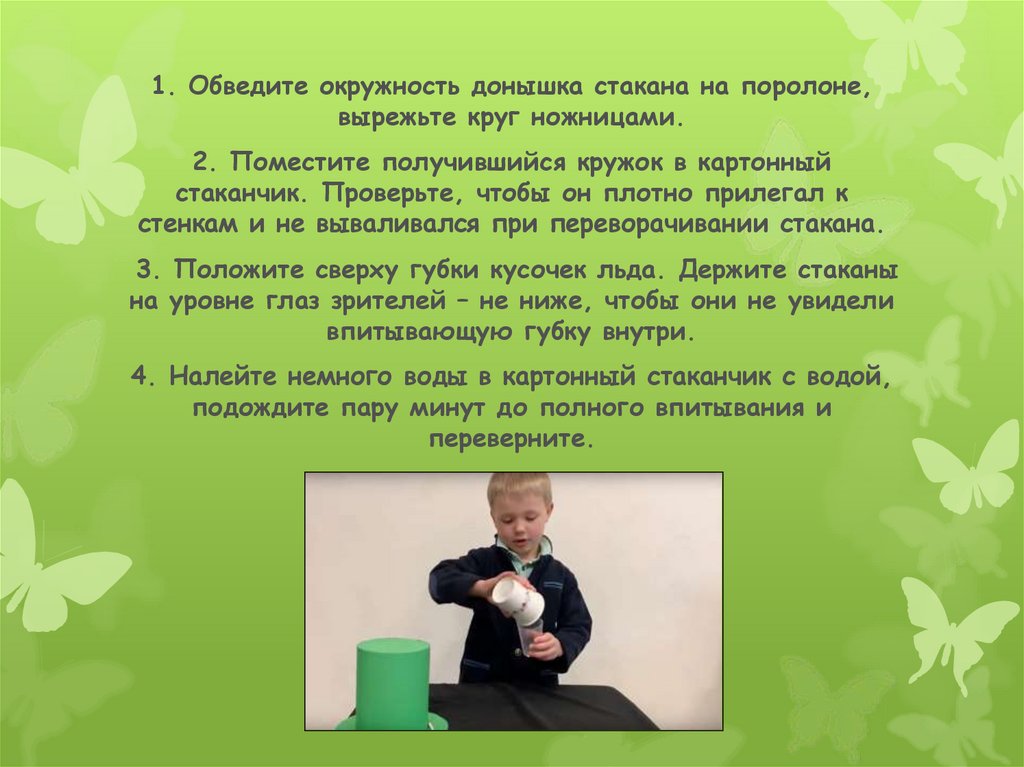 1. Обведите окружность донышка стакана на поролоне, вырежьте круг ножницами.

2. Поместите получившийся кружок в картонный стаканчик. Проверьте, чтобы он плотно прилегал к стенкам и не вываливался при переворачивании стакана.

3. Положите сверху губки кусочек льда. Держите стаканы на уровне глаз зрителей – не ниже, чтобы они не увидели впитывающую губку внутри.

4. Налейте немного воды в картонный стаканчик с водой, подождите пару минут до полного впитывания и переверните.